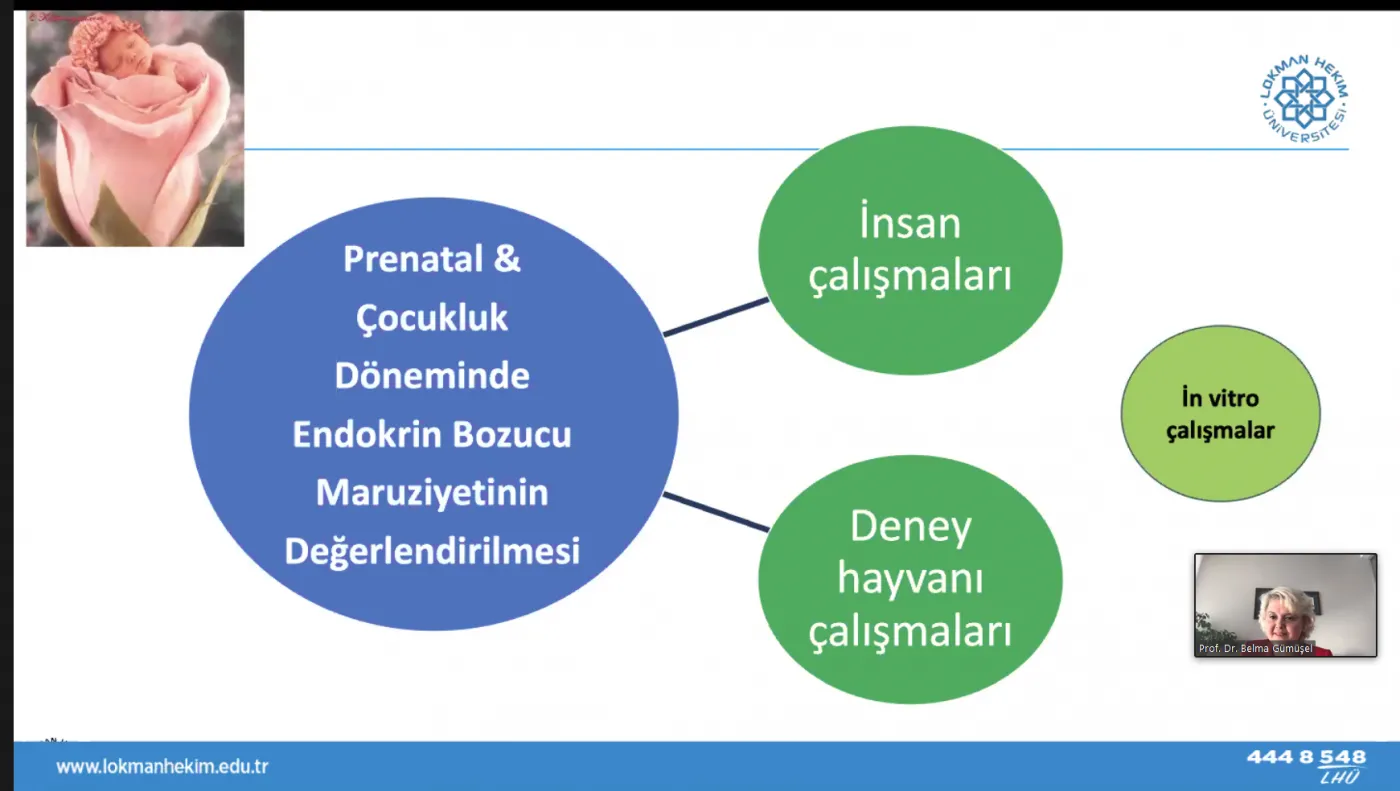 LOKMAN HEKİM ÜNİVERSİTESİ

Prenatal & Çocukluk Döneminde Endokrin Bozucu Maruziyetinin Değerlendirilmesi

İnsan çalışmaları

Deney hayvanı çalışmaları

İn vitro çalışmalar

Prof. Dr. Belma Gümüşel

www.lokmanhekim.edu.tr

444 8 548 LHÜ